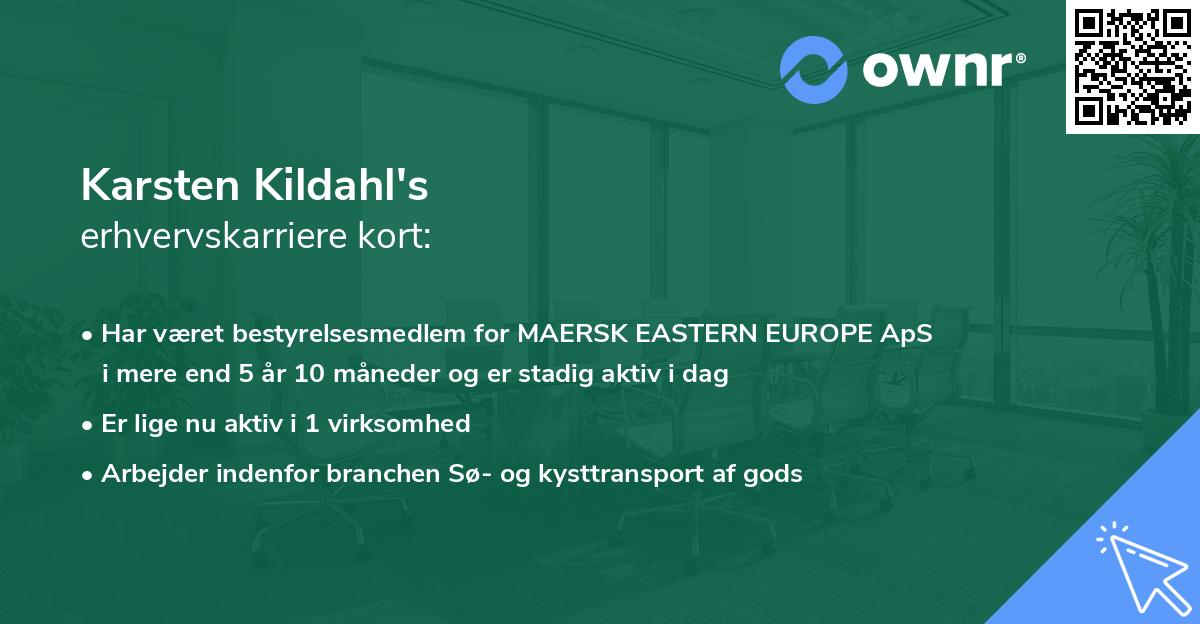 ownr®

Karsten Kildahl's
erhvervskarriere kort:

• Har været bestyrelsesmedlem for MAERSK EASTERN EUROPE ApS i mere end 5 år 10 måneder og er stadig aktiv i dag
• Er lige nu aktiv i 1 virksomhed
• Arbejder indenfor branchen Sø- og kysttransport af gods